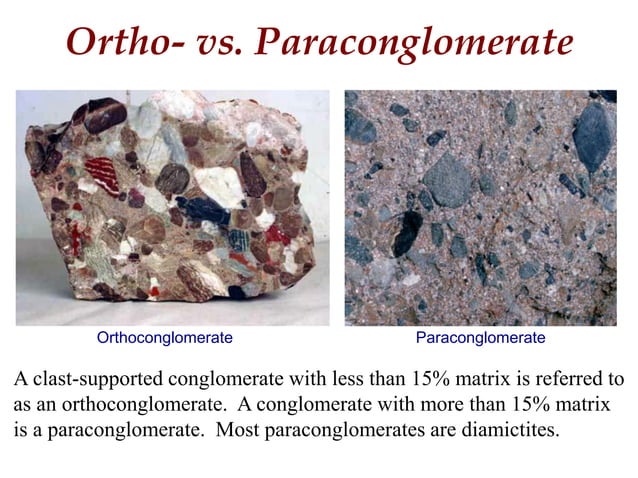 Ortho- vs. Paraconglomerate

Orthoconglomerate

Paraconglomerate

A clast-supported conglomerate with less than 15% matrix is referred to as an orthoconglomerate. A conglomerate with more than 15% matrix is a paraconglomerate. Most paraconglomerates are diamictites.